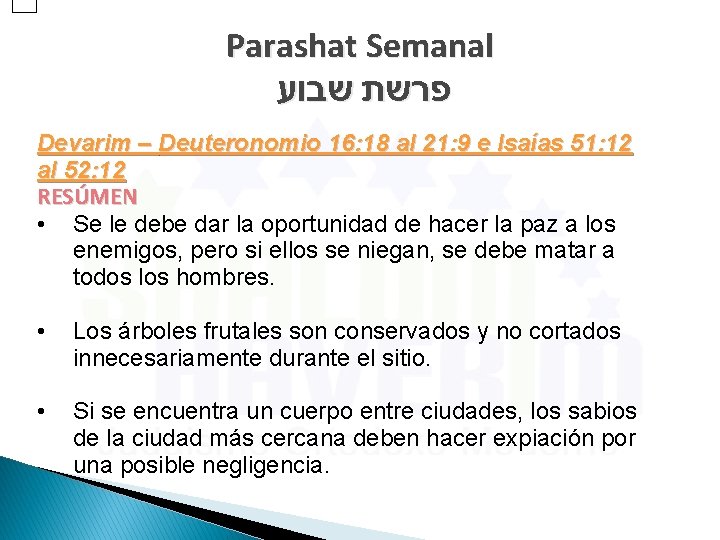 Parashat Semanal
פרשת שבוע

Devarim – Deuteronomio 16:18 al 21:9 e Isaías 51:12 al 52:12

RESÚMEN

• Se le debe dar la oportunidad de hacer la paz a los enemigos, pero si ellos se niegan, se debe matar a todos los hombres.

• Los árboles frutales son conservados y no cortados innecesariamente durante el sitio.

• Si se encuentra un cuerpo entre ciudades, los sabios de la ciudad más cercana deben hacer expiación por una posible negligencia.